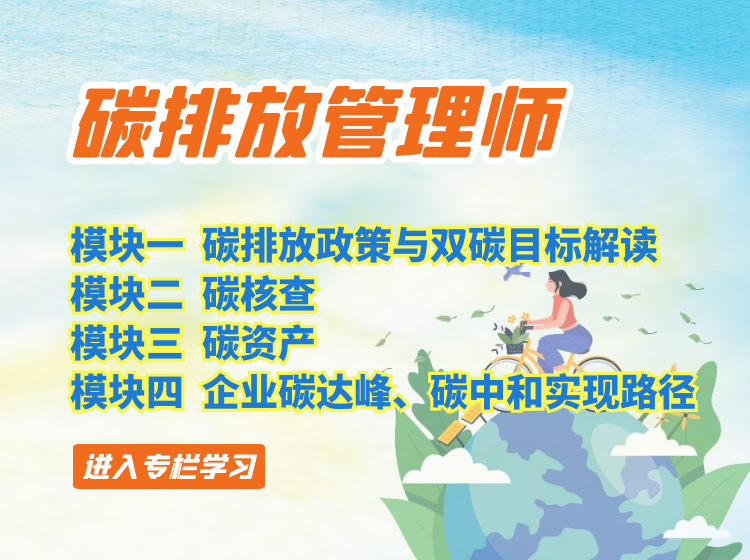 碳排放管理师

模块一 碳排放政策与双碳目标解读
模块二 碳核查
模块三 碳资产
模块四 企业碳达峰、碳中和实现路径

进入专栏学习